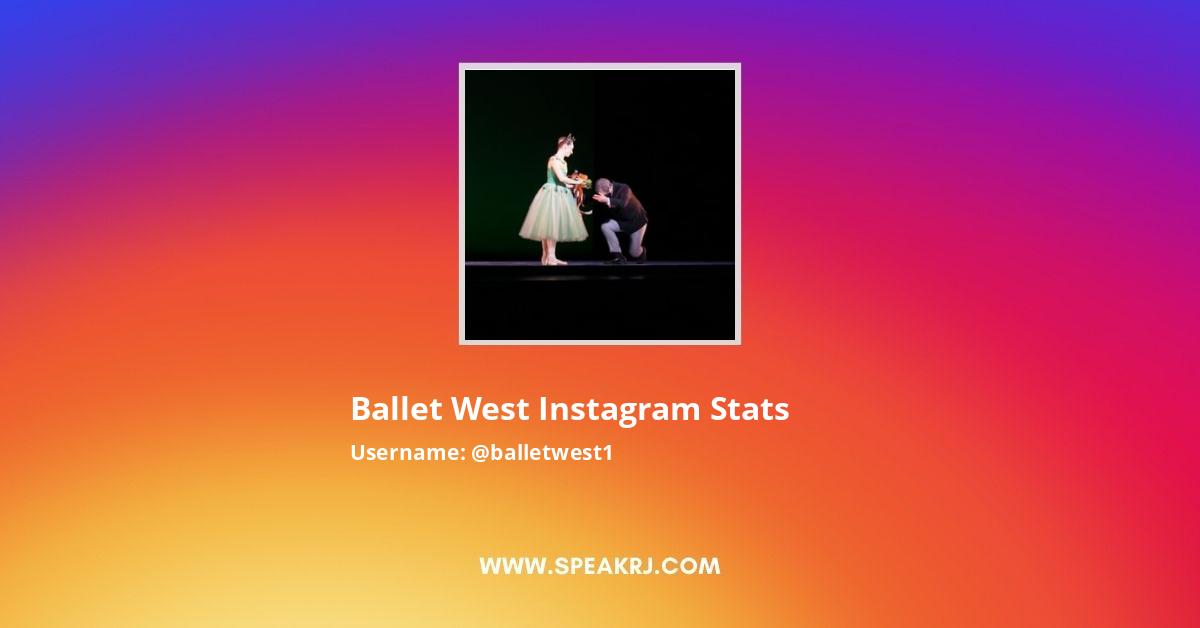 Ballet West Instagram Stats

Username: @balletwest1

WWW.SPEAKRJ.COM